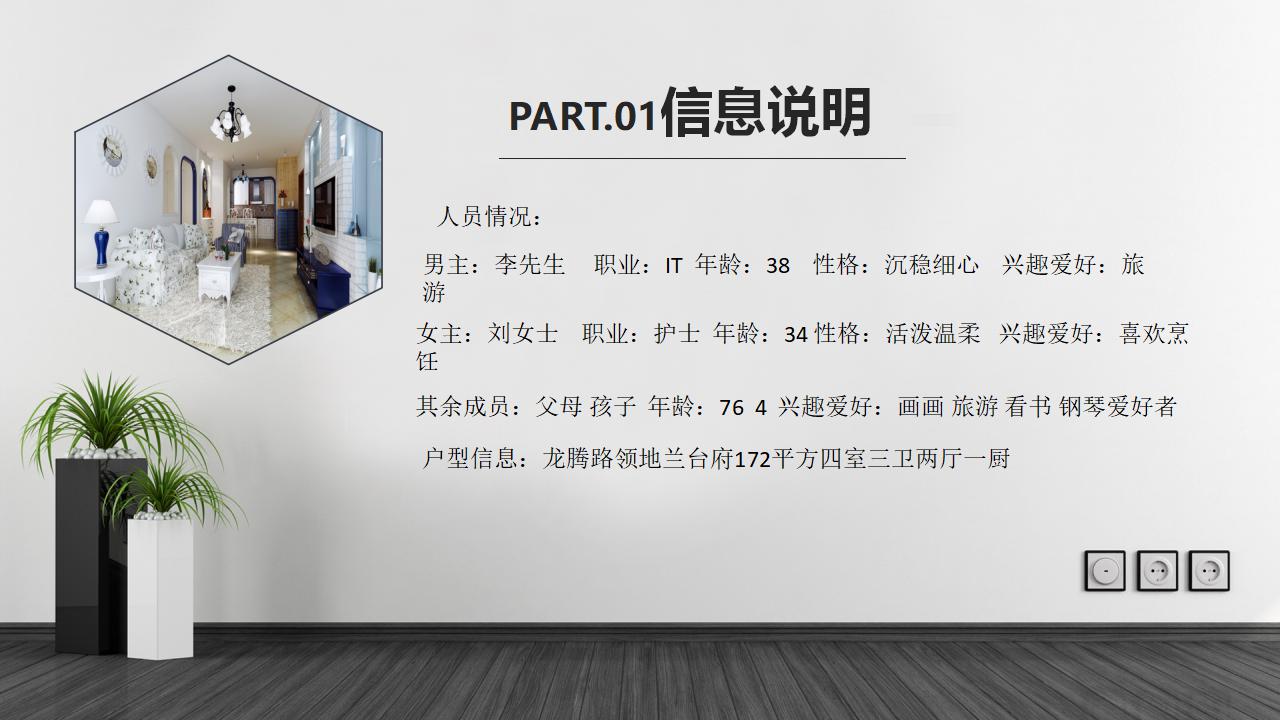 PART.01信息说明

人员情况：

男主：李先生　职业：IT 年龄：38　性格：沉稳细心　兴趣爱好：旅游

女主：刘女士　职业：护士 年龄：34 性格：活泼温柔　兴趣爱好：喜欢烹饪

其余成员：父母 孩子 年龄：76 4 兴趣爱好：画画 旅游 看书 钢琴爱好者

户型信息：龙腾路领地兰台府172平方四室三卫两厅一厨